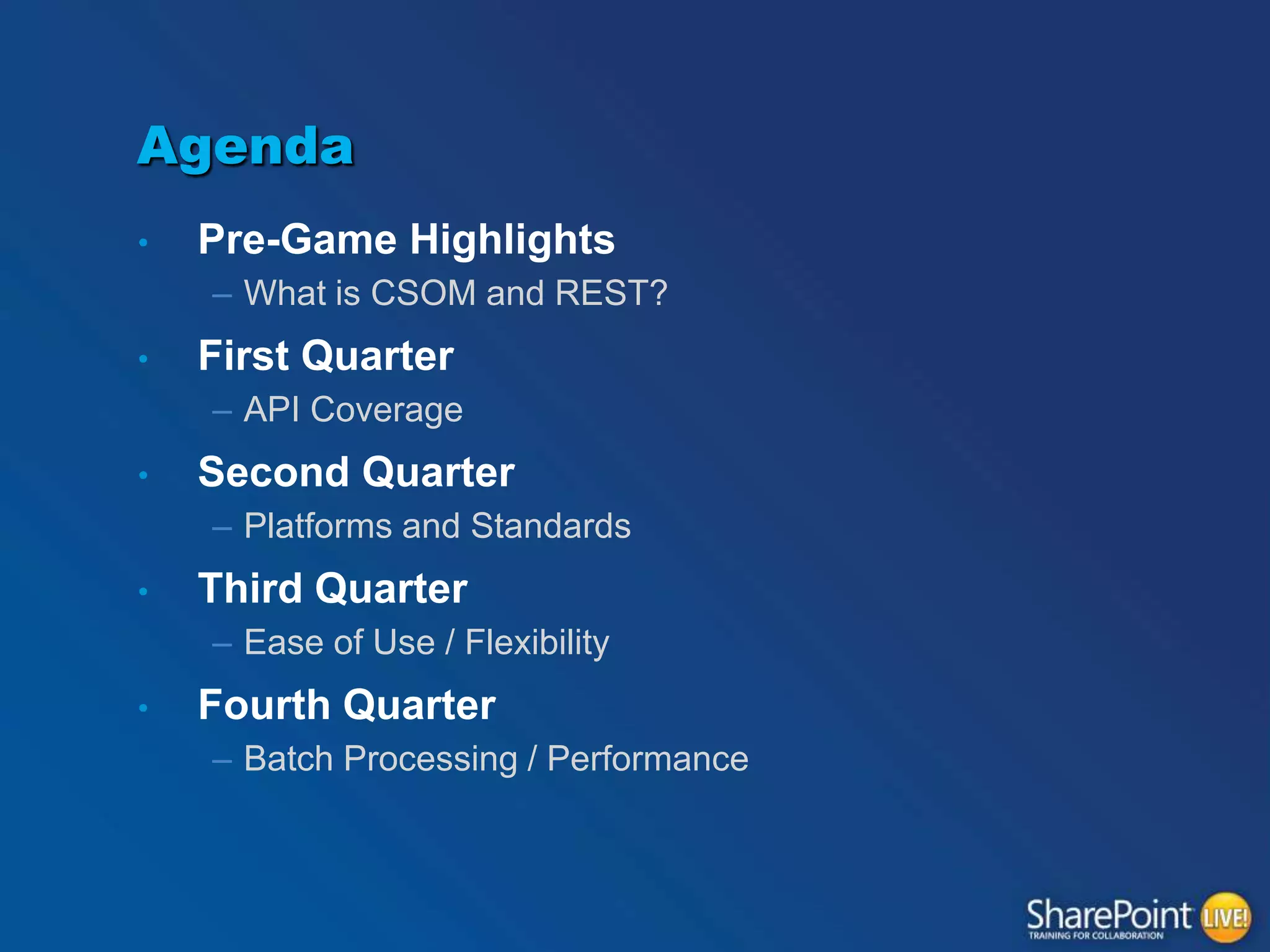 Agenda

• Pre-Game Highlights
– What is CSOM and REST?

• First Quarter
– API Coverage

• Second Quarter
– Platforms and Standards

• Third Quarter
– Ease of Use / Flexibility

• Fourth Quarter
– Batch Processing / Performance

SharePoint LIVE!
TRAINING FOR COLLABORATION